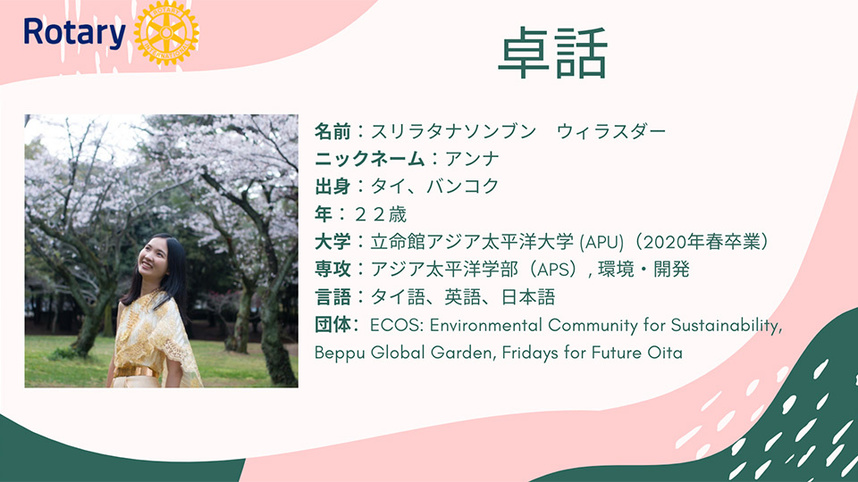 Rotary

卓話

名前：スリラタナソンブン　ウィラスダー
ニックネーム：アンナ
出身：タイ、バンコク
年：２２歳
大学：立命館アジア太平洋大学 (APU)（2020年春卒業）
専攻：アジア太平洋学部（APS）, 環境・開発
言語：タイ語、英語、日本語
団体： ECOS: Environmental Community for Sustainability, Beppu Global Garden, Fridays for Future Oita